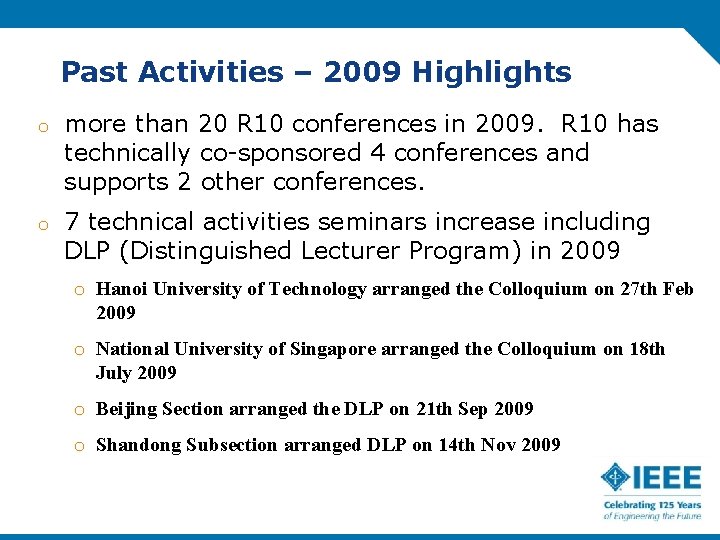 Past Activities – 2009 Highlights

o more than 20 R10 conferences in 2009. R10 has technically co-sponsored 4 conferences and supports 2 other conferences.

o 7 technical activities seminars increase including DLP (Distinguished Lecturer Program) in 2009

o Hanoi University of Technology arranged the Colloquium on 27th Feb 2009

o National University of Singapore arranged the Colloquium on 18th July 2009

o Beijing Section arranged the DLP on 21th Sep 2009

o Shandong Subsection arranged DLP on 14th Nov 2009

IEEE
Celebrating 125 Years of Engineering the Future